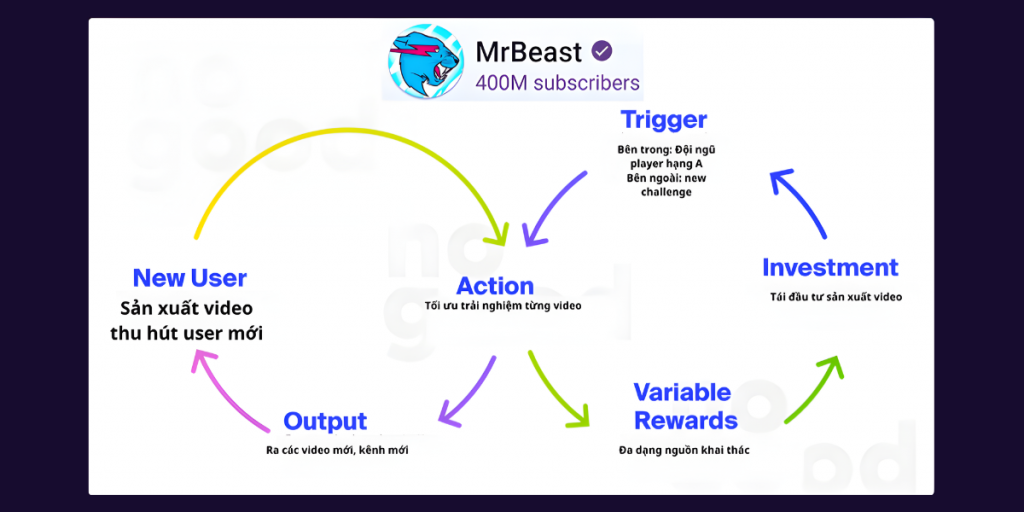 MrBeast
400M subscribers

Trigger
Bên trong: Đội ngũ player hạng A
Bên ngoài: new challenge

New User
Sản xuất video thu hút user mới

Action
Tối ưu trải nghiệm từng video

Investment
Tái đầu tư sản xuất video

Output
Ra các video mới, kênh mới

Variable Rewards
Đa dạng nguồn khai thác